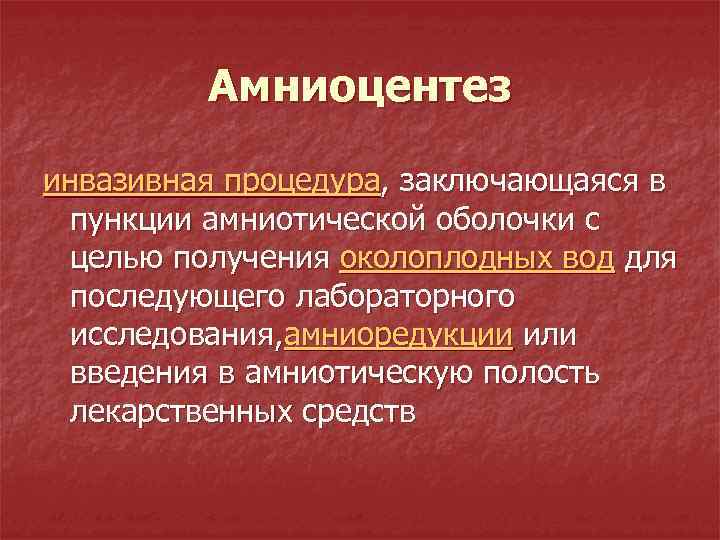 Амниоцентез

инвазивная процедура, заключающаяся в пункции амниотической оболочки с целью получения околоплодных вод для последующего лабораторного исследования,амниоредукции или введения в амниотическую полость лекарственных средств